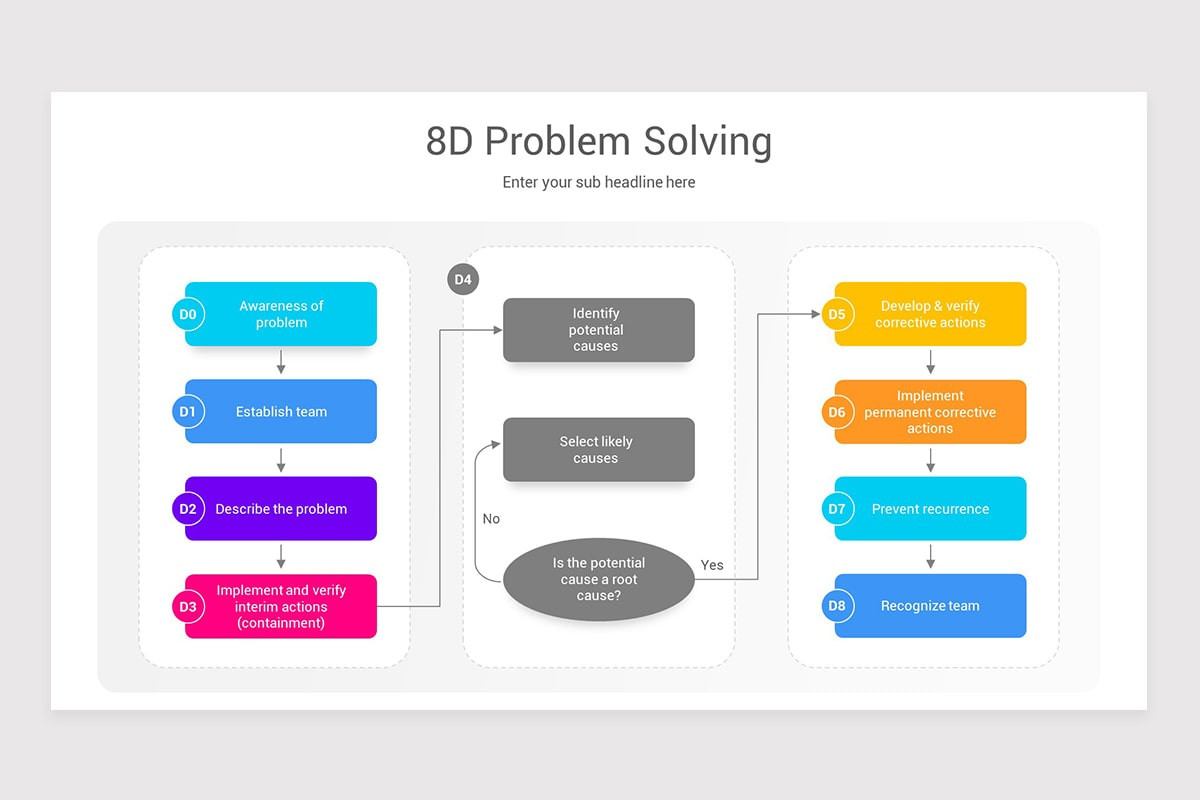 8D Problem Solving

Enter your sub headline here

D0 Awareness of problem

D1 Establish team

D2 Describe the problem

D3 Implement and verify interim actions (containment)

D4

Identify potential causes

Select likely causes

No

Is the potential cause a root cause?

Yes

D5 Develop & verify corrective actions

D6 Implement permanent corrective actions

D7 Prevent recurrence

D8 Recognize team